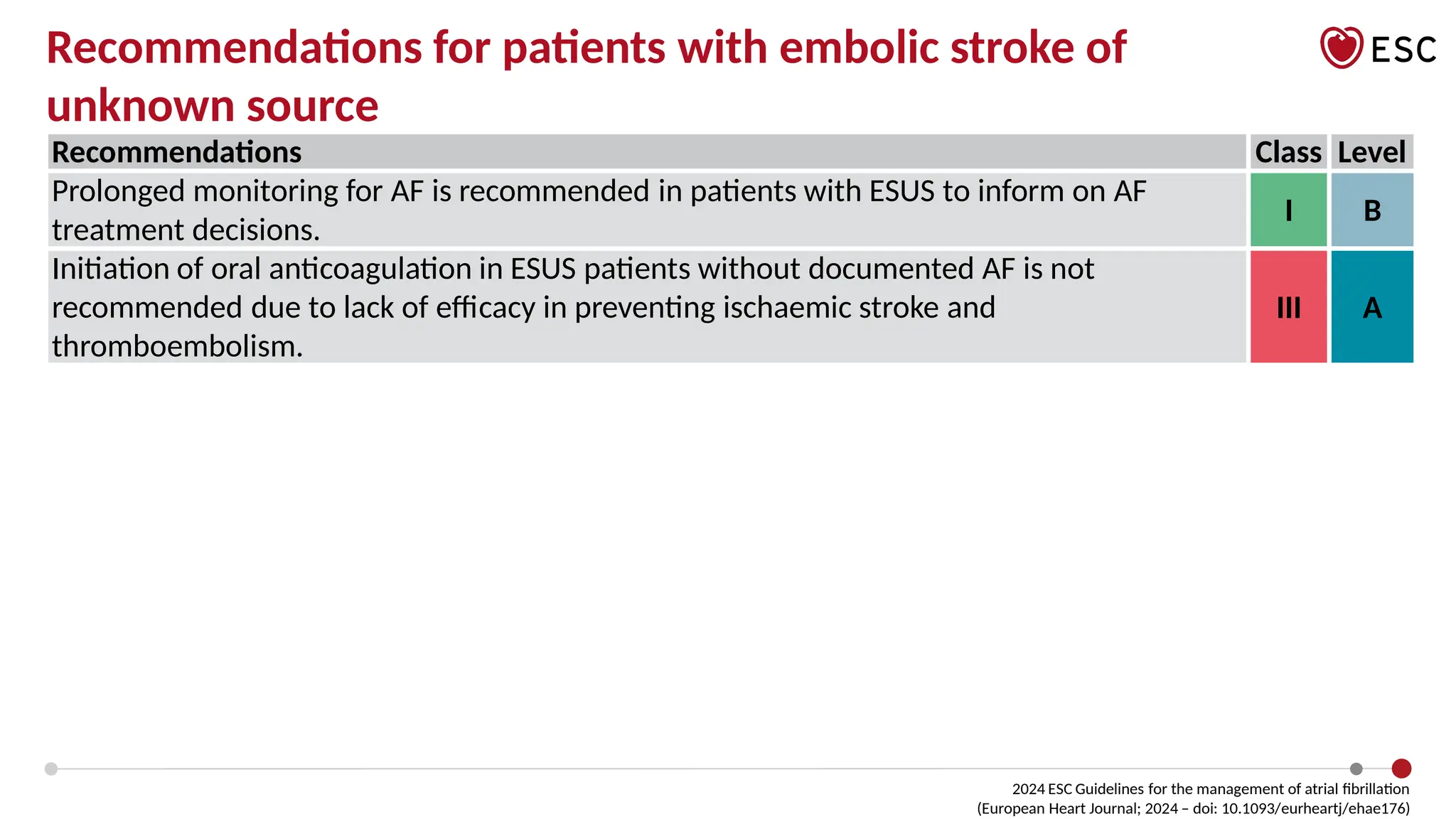 Recommendations for patients with embolic stroke of unknown source

ESC

| Recommendations | Class | Level |
|---|---|---|
| Prolonged monitoring for AF is recommended in patients with ESUS to inform on AF treatment decisions. | I | B |
| Initiation of oral anticoagulation in ESUS patients without documented AF is not recommended due to lack of efficacy in preventing ischaemic stroke and thromboembolism. | III | A |

2024 ESC Guidelines for the management of atrial fibrillation
(European Heart Journal; 2024 – doi: 10.1093/eurheartj/ehae176)